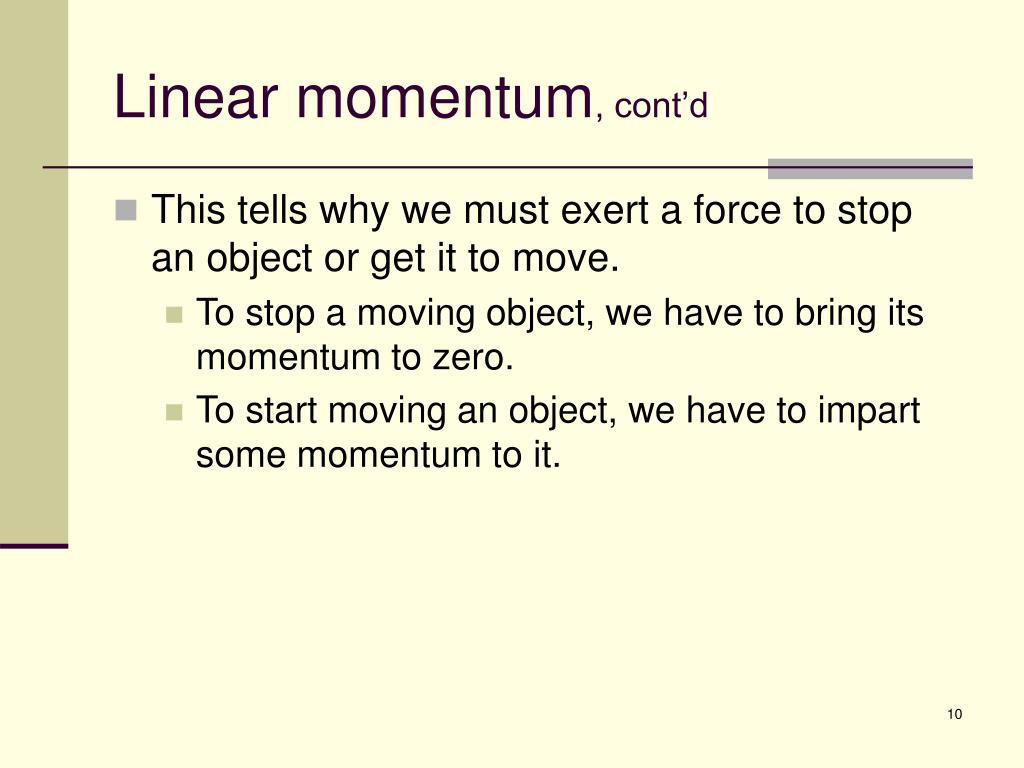 Linear momentum, cont’d

This tells why we must exert a force to stop an object or get it to move.

To stop a moving object, we have to bring its momentum to zero.

To start moving an object, we have to impart some momentum to it.

10